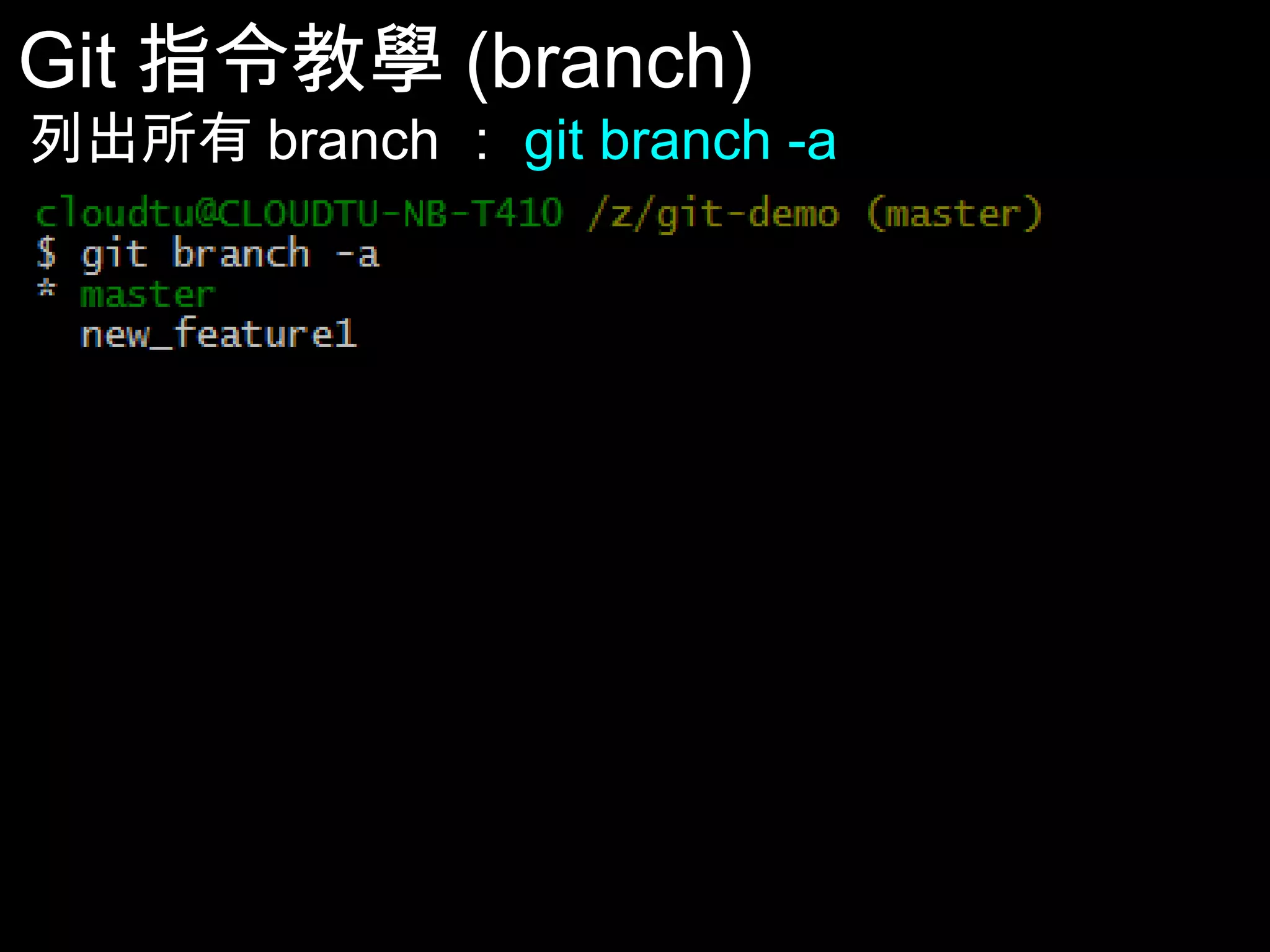 Git 指令教學 (branch)

列出所有 branch ： git branch -a

cloudtu@CLOUDTU-NB-T410 /z/git-demo (master)
$ git branch -a
* master
  new_feature1